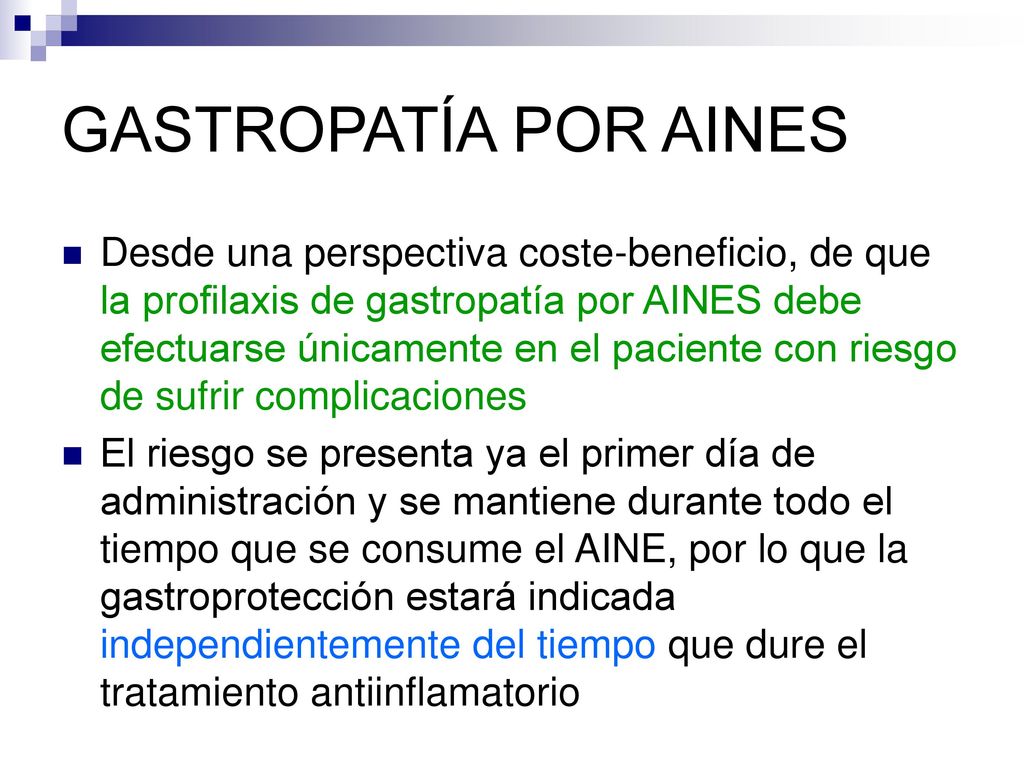 GASTROPATÍA POR AINES

Desde una perspectiva coste-beneficio, de que la profilaxis de gastropatía por AINES debe efectuarse únicamente en el paciente con riesgo de sufrir complicaciones

El riesgo se presenta ya el primer día de administración y se mantiene durante todo el tiempo que se consume el AINE, por lo que la gastroprotección estará indicada independientemente del tiempo que dure el tratamiento antiinflamatorio